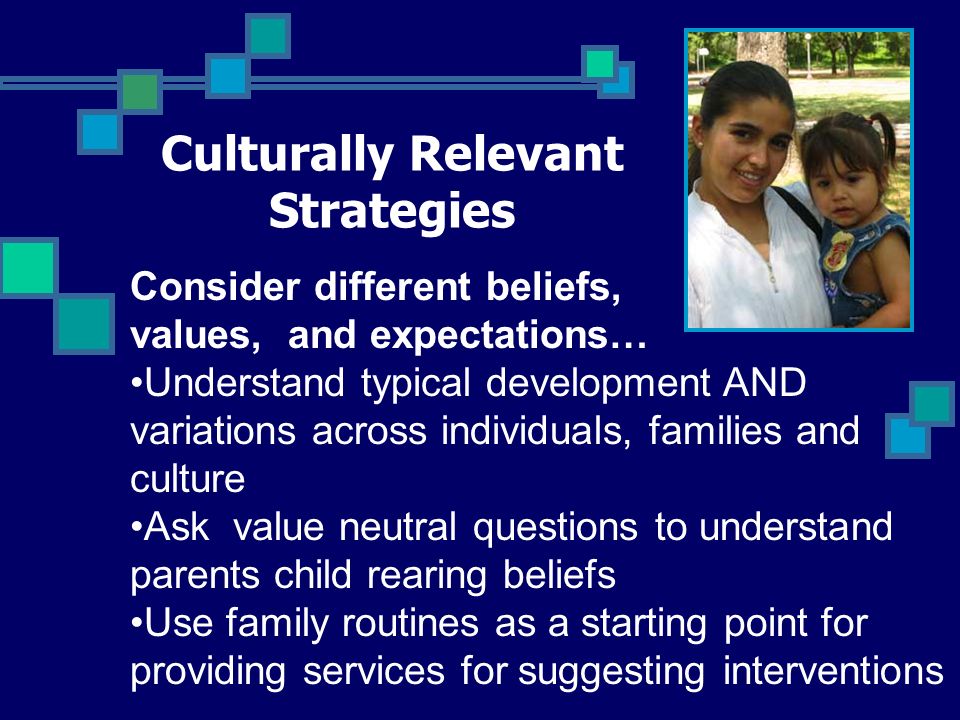 Culturally Relevant Strategies

Consider different beliefs, values, and expectations…
•Understand typical development AND variations across individuals, families and culture
•Ask value neutral questions to understand parents child rearing beliefs
•Use family routines as a starting point for providing services for suggesting interventions